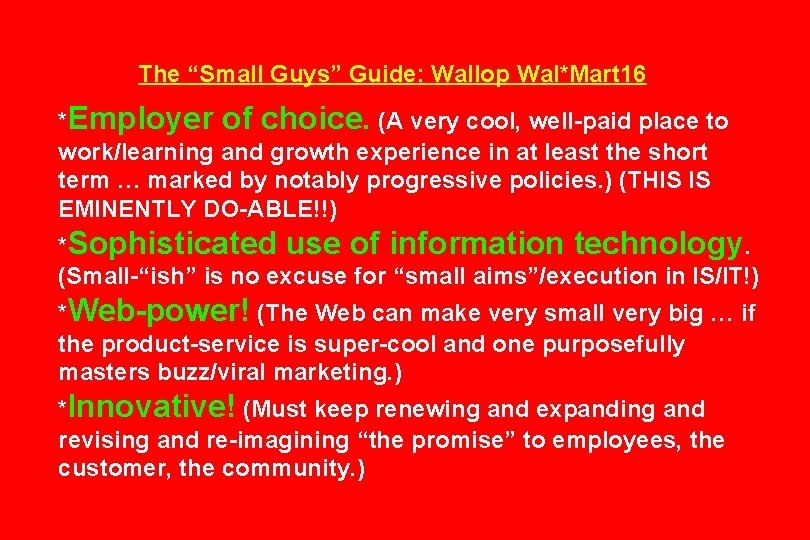 The “Small Guys” Guide: Wallop Wal*Mart16

*Employer of choice. (A very cool, well-paid place to work/learning and growth experience in at least the short term … marked by notably progressive policies.) (THIS IS EMINENTLY DO-ABLE!!)

*Sophisticated use of information technology. (Small-“ish” is no excuse for “small aims”/execution in IS/IT!)

*Web-power! (The Web can make very small very big … if the product-service is super-cool and one purposefully masters buzz/viral marketing.)

*Innovative! (Must keep renewing and expanding and revising and re-imagining “the promise” to employees, the customer, the community.)